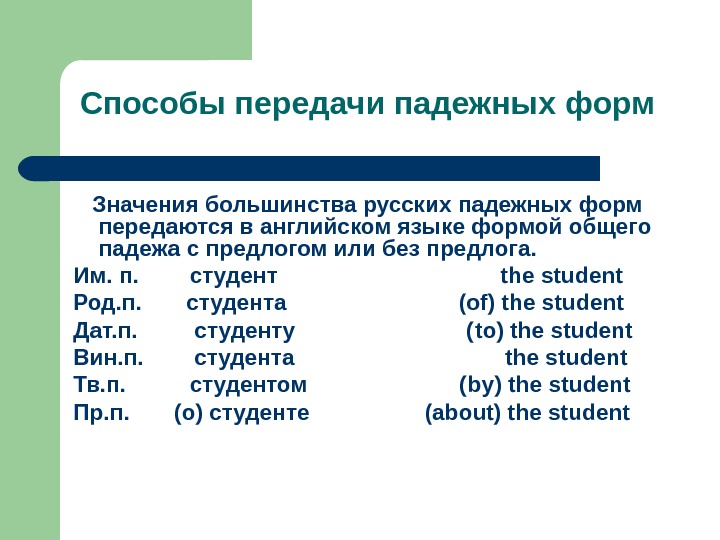 Способы передачи падежных форм

Значения большинства русских падежных форм передаются в английском языке формой общего падежа с предлогом или без предлога.

Им. п. студент the student
Род.п. студента (of) the student
Дат.п. студенту (to) the student
Вин.п. студента the student
Тв.п. студентом (by) the student
Пр.п. (о) студенте (about) the student